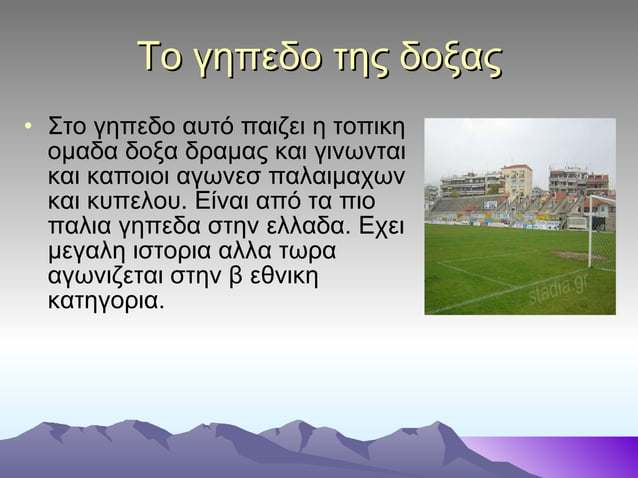 Το γηπεδο της δοξας

• Στο γηπεδο αυτό παιζει η τοπικη ομαδα δοξα δραμας και γινωνται και καποιοι αγωνεσ παλαιμαχων και κυπελου. Είναι από τα πιο παλια γηπεδα στην ελλαδα. Εχει μεγαλη ιστορια αλλα τωρα αγωνιζεται στην β εθνικη κατηγορια.

stadia.gr